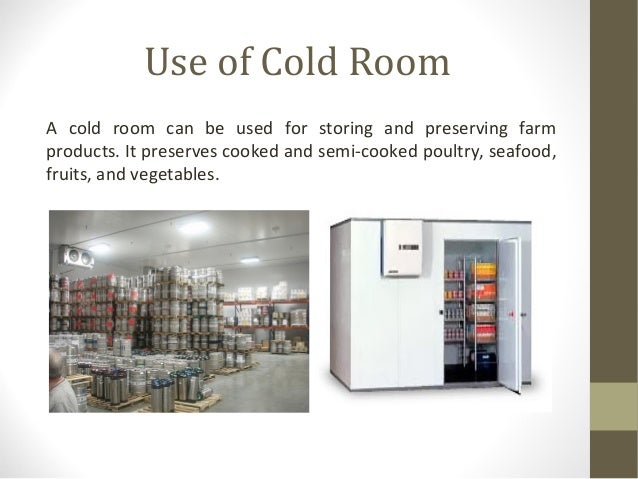 Use of Cold Room

A cold room can be used for storing and preserving farm products. It preserves cooked and semi-cooked poultry, seafood, fruits, and vegetables.